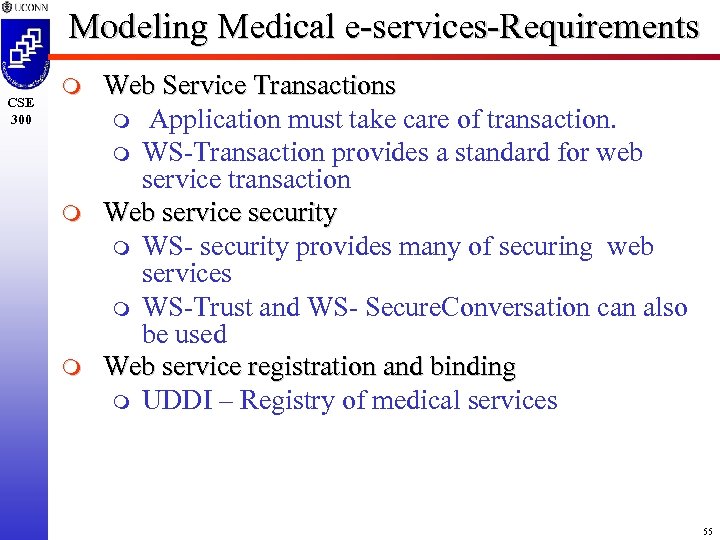 UCONN

CSE 300

Modeling Medical e-services-Requirements

Web Service Transactions

Application must take care of transaction.

WS-Transaction provides a standard for web service transaction

Web service security

WS- security provides many of securing web services

WS-Trust and WS- SecureConversation can also be used

Web service registration and binding

UDDI – Registry of medical services

55